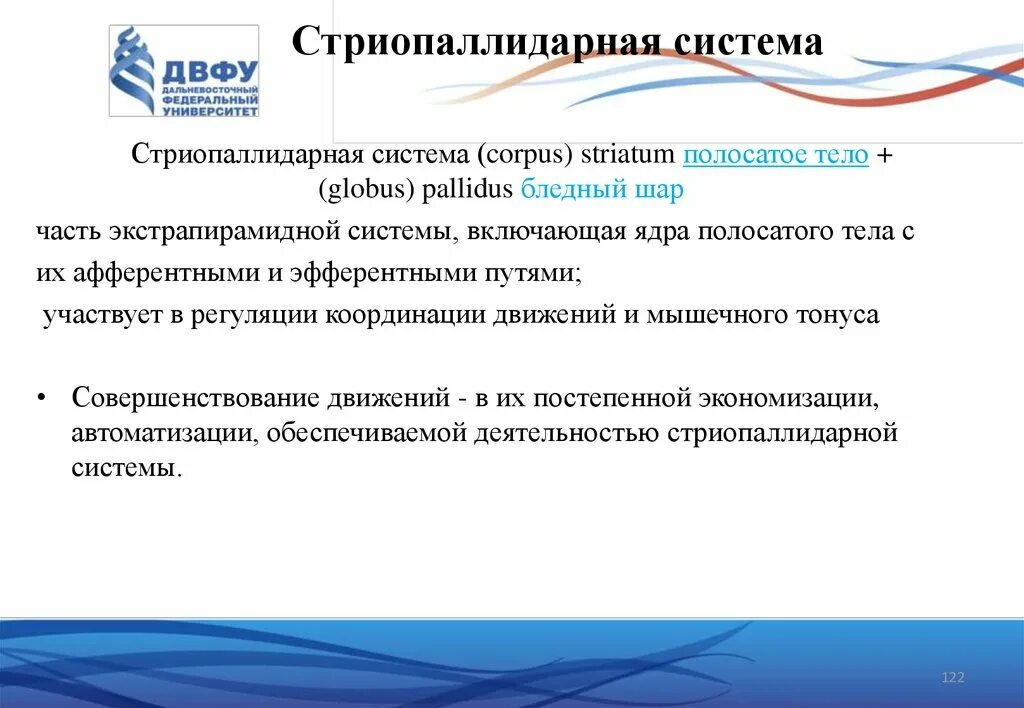 ДВФУ
ДАЛЬНЕВОСТОЧНЫЙ ФЕДЕРАЛЬНЫЙ УНИВЕРСИТЕТ

Стриопаллидарная система

Стриопаллидарная система (corpus) striatum полосатое тело + (globus) pallidus бледный шар

часть экстрапирамидной системы, включающая ядра полосатого тела с их афферентными и эфферентными путями;

участвует в регуляции координации движений и мышечного тонуса

• Совершенствование движений - в их постепенной экономизации, автоматизации, обеспечиваемой деятельностью стриопаллидарной системы.

122